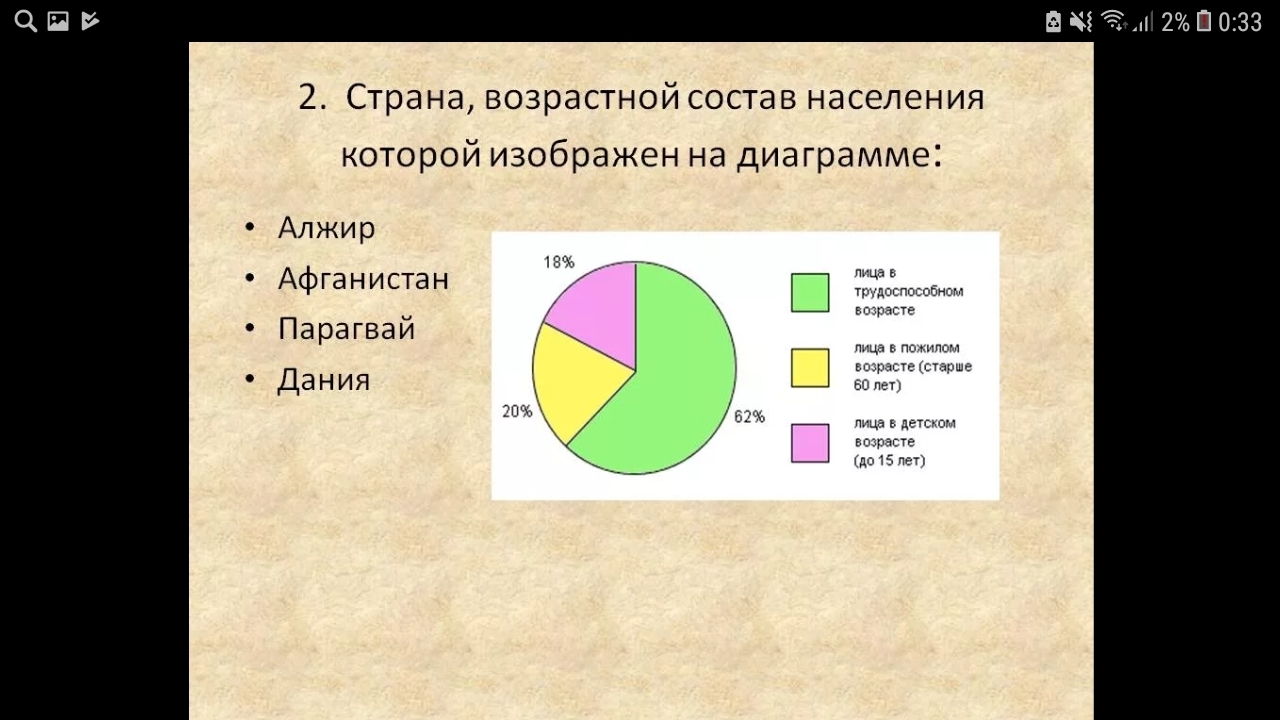 2% 0:33

2. Страна, возрастной состав населения которой изображен на диаграмме:

• Алжир
• Афганистан
• Парагвай
• Дания

18%
20%
62%

лица в трудоспособном возрасте
лица в пожилом возрасте (старше 60 лет)
лица в детском возрасте (до 15 лет)